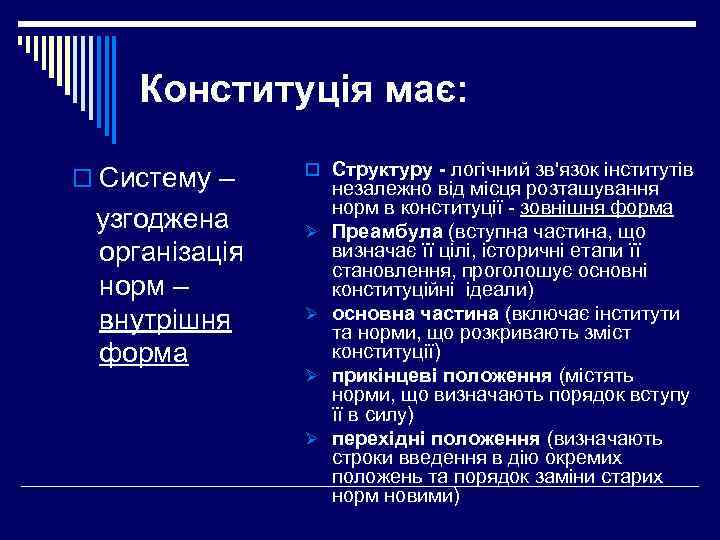 Конституція має:

Систему – узгоджена організація норм – внутрішня форма

Структуру - логічний зв'язок інститутів незалежно від місця розташування норм в конституції - зовнішня форма

Преамбула (вступна частина, що визначає її цілі, історичні етапи її становлення, проголошує основні конституційні ідеали)

основна частина (включає інститути та норми, що розкривають зміст конституції)

прикінцеві положення (містять норми, що визначають порядок вступу її в силу)

перехідні положення (визначають строки введення в дію окремих положень та порядок заміни старих норм новими)